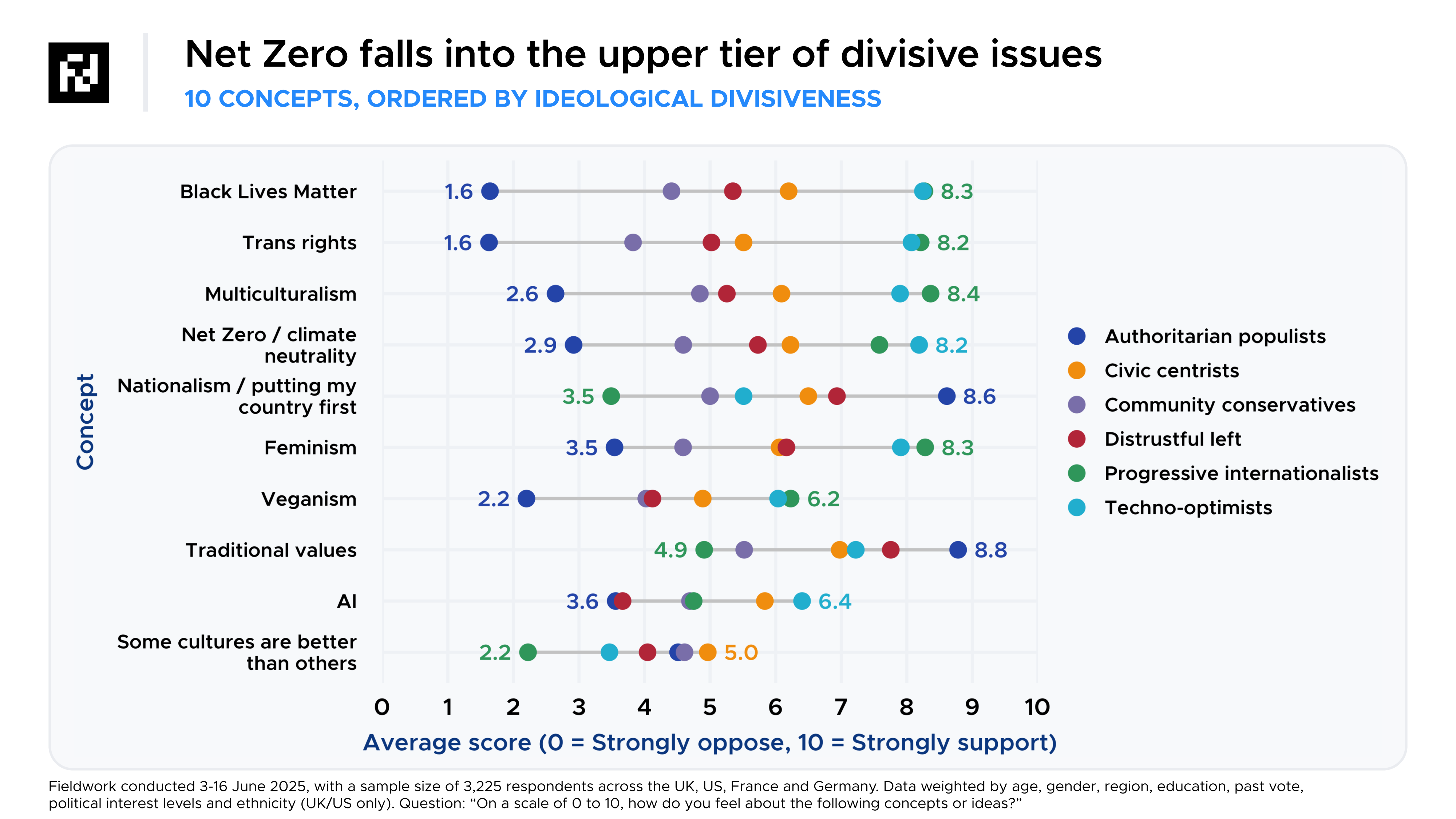 Net Zero falls into the upper tier of divisive issues

10 CONCEPTS, ORDERED BY IDEOLOGICAL DIVISIVENESS

Concept

Black Lives Matter 1.6 8.3
Trans rights 1.6 8.2
Multiculturalism 2.6 8.4
Net Zero / climate neutrality 2.9 8.2
Nationalism / putting my country first 3.5 8.6
Feminism 3.5 8.3
Veganism 2.2 6.2
Traditional values 4.9 8.8
AI 3.6 6.4
Some cultures are better than others 2.2 5.0

0 1 2 3 4 5 6 7 8 9 10

Average score (0 = Strongly oppose, 10 = Strongly support)

Authoritarian populists
Civic centrists
Community conservatives
Distrustful left
Progressive internationalists
Techno-optimists

Fieldwork conducted 3-16 June 2025, with a sample size of 3,225 respondents across the UK, US, France and Germany. Data weighted by age, gender, region, education, past vote, political interest levels and ethnicity (UK/US only). Question: “On a scale of 0 to 10, how do you feel about the following concepts or ideas?”